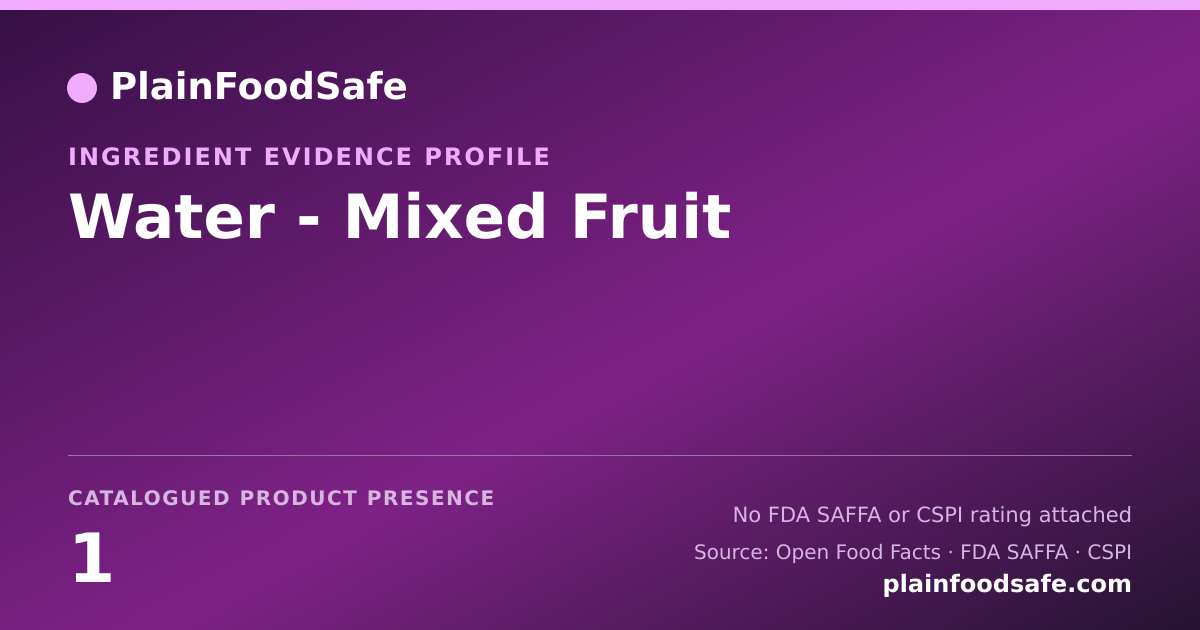 PlainFoodSafe

INGREDIENT EVIDENCE PROFILE

Water - Mixed Fruit

CATALOGUED PRODUCT PRESENCE

1

No FDA SAFFA or CSPI rating attached

Source: Open Food Facts · FDA SAFFA · CSPI

plainfoodsafe.com